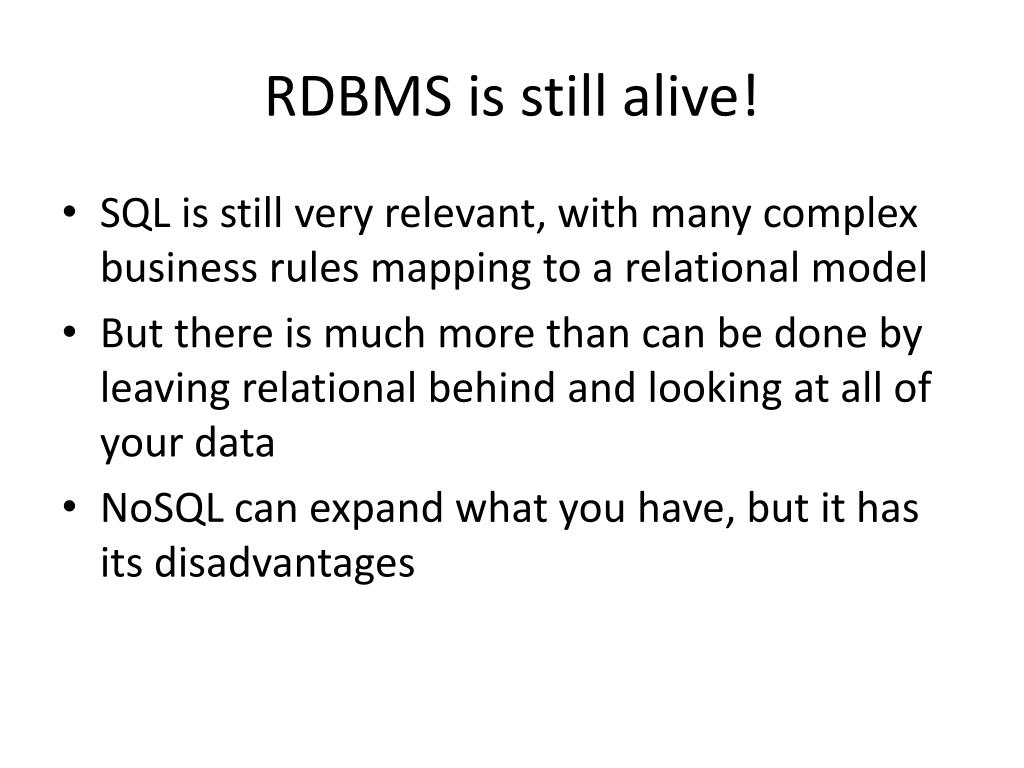 RDBMS is still alive!

• SQL is still very relevant, with many complex business rules mapping to a relational model
• But there is much more than can be done by leaving relational behind and looking at all of your data
• NoSQL can expand what you have, but it has its disadvantages